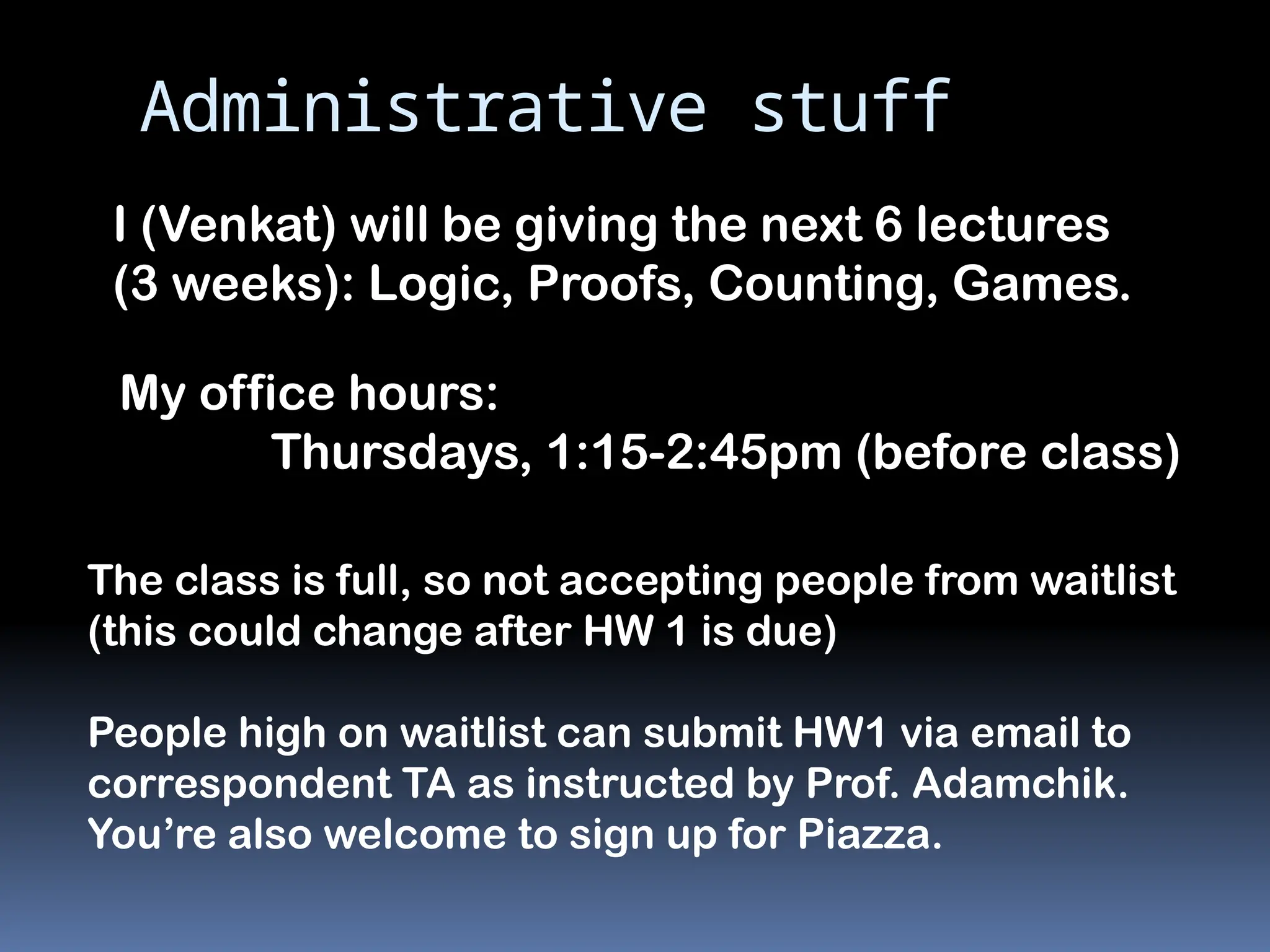 Administrative stuff

I (Venkat) will be giving the next 6 lectures (3 weeks): Logic, Proofs, Counting, Games.

My office hours:
Thursdays, 1:15-2:45pm (before class)

The class is full, so not accepting people from waitlist (this could change after HW 1 is due)

People high on waitlist can submit HW1 via email to correspondent TA as instructed by Prof. Adamchik. You’re also welcome to sign up for Piazza.